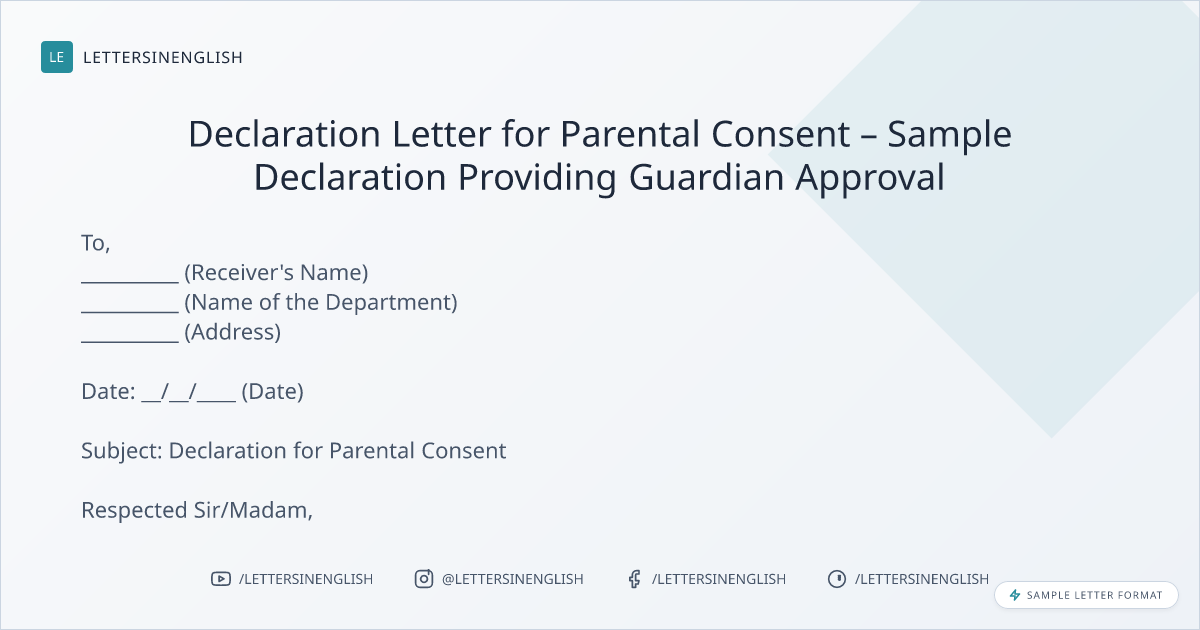 LE LETTERSINENGLISH

Declaration Letter for Parental Consent – Sample Declaration Providing Guardian Approval

To,
__________ (Receiver's Name)
__________ (Name of the Department)
__________ (Address)

Date: __/__/____ (Date)

Subject: Declaration for Parental Consent

Respected Sir/Madam,

/LETTERSINENGLISH @LETTERSINENGLISH /LETTERSINENGLISH /LETTERSINENGLISH

SAMPLE LETTER FORMAT